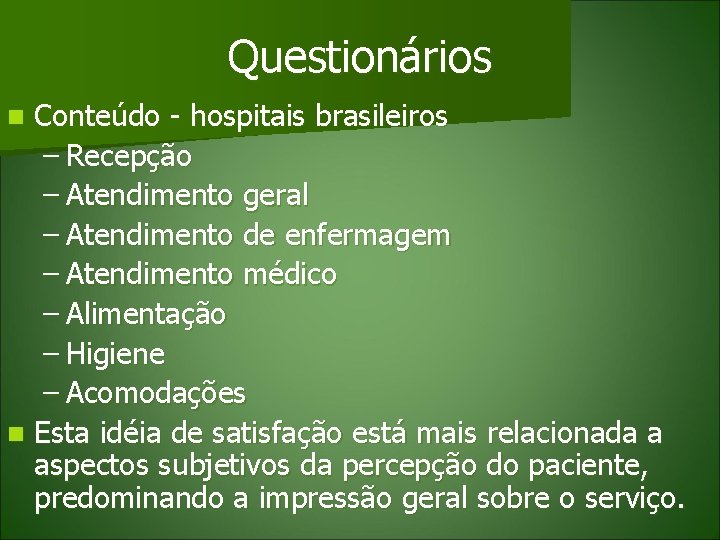 Questionários

Conteúdo - hospitais brasileiros
– Recepção
– Atendimento geral
– Atendimento de enfermagem
– Atendimento médico
– Alimentação
– Higiene
– Acomodações

Esta idéia de satisfação está mais relacionada a aspectos subjetivos da percepção do paciente, predominando a impressão geral sobre o serviço.